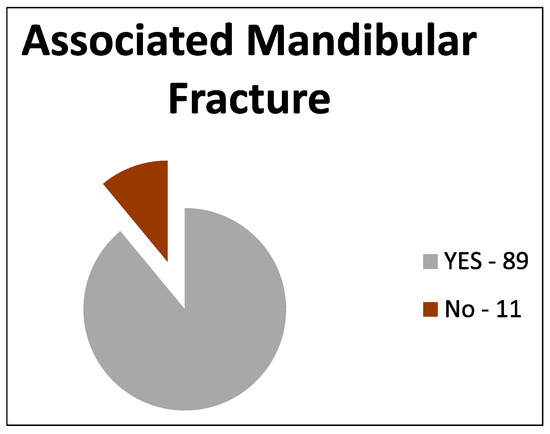 Associated Mandibular Fracture

YES - 89

No - 11